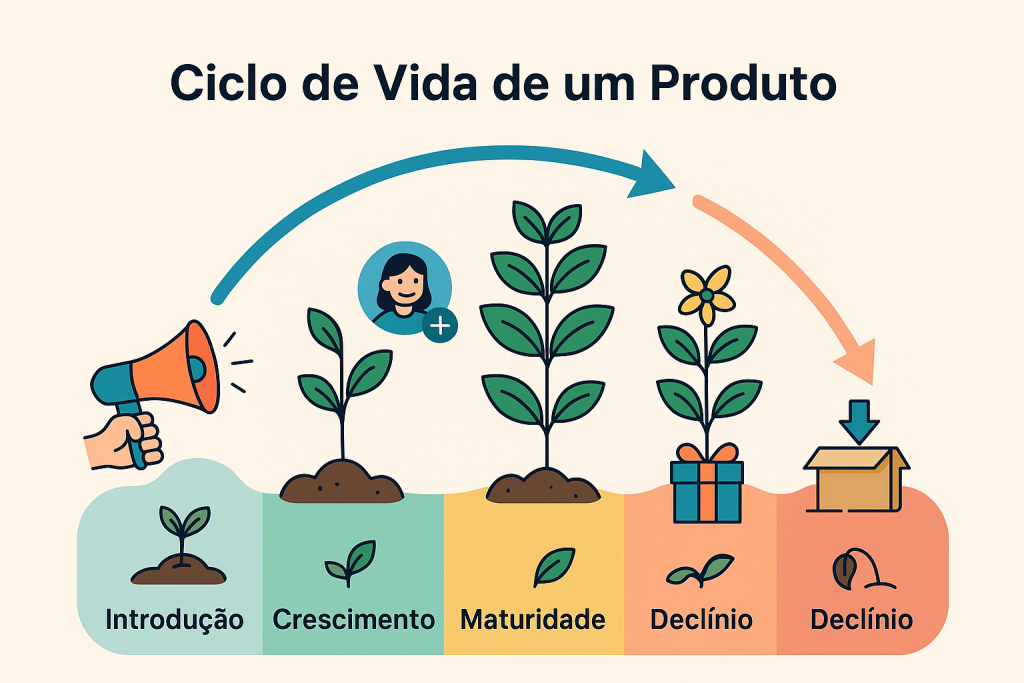 Ciclo de Vida de um Produto

Introdução

Crescimento

Maturidade

Declínio

Declínio